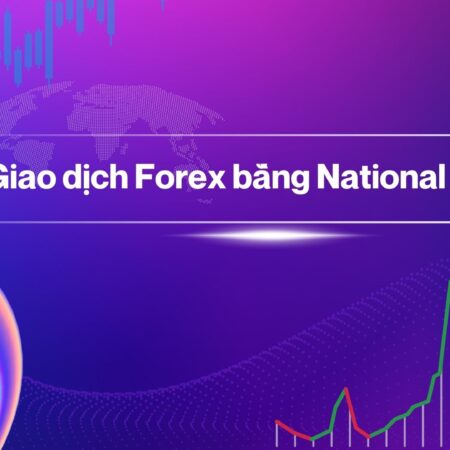 Giao dịch Forex bằng National